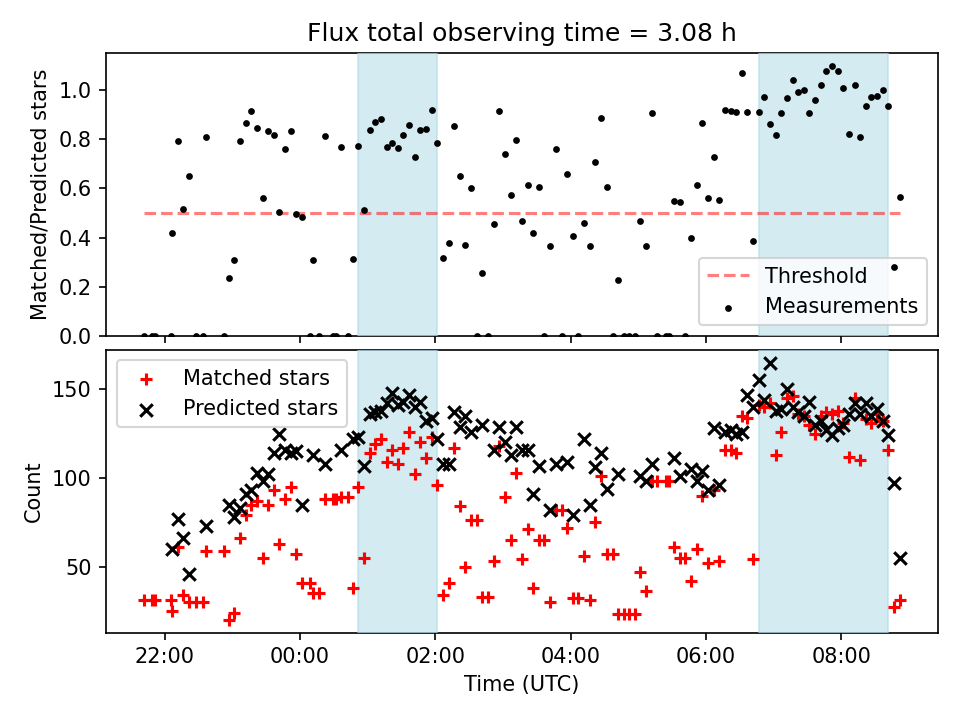 Flux total observing time = 3.08 h

Matched/Predicted stars

1.0
0.8
0.6
0.4
0.2
0.0

Threshold
Measurements

Matched stars
Predicted stars

Count

150
100
50

22:00
00:00
02:00
04:00
06:00
08:00

Time (UTC)